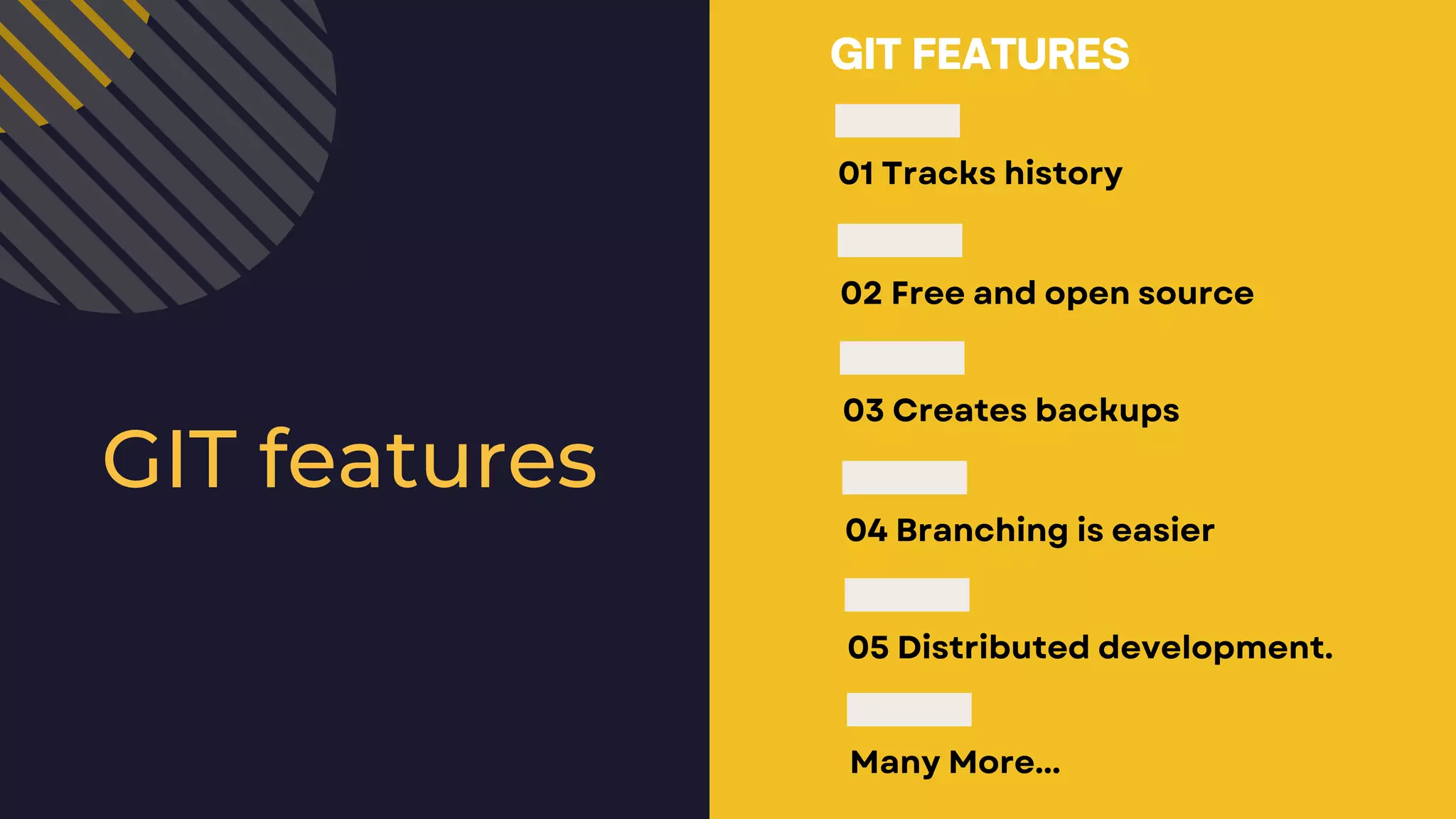 GIT features

GIT FEATURES

01 Tracks history

02 Free and open source

03 Creates backups

04 Branching is easier

05 Distributed development.

Many More...